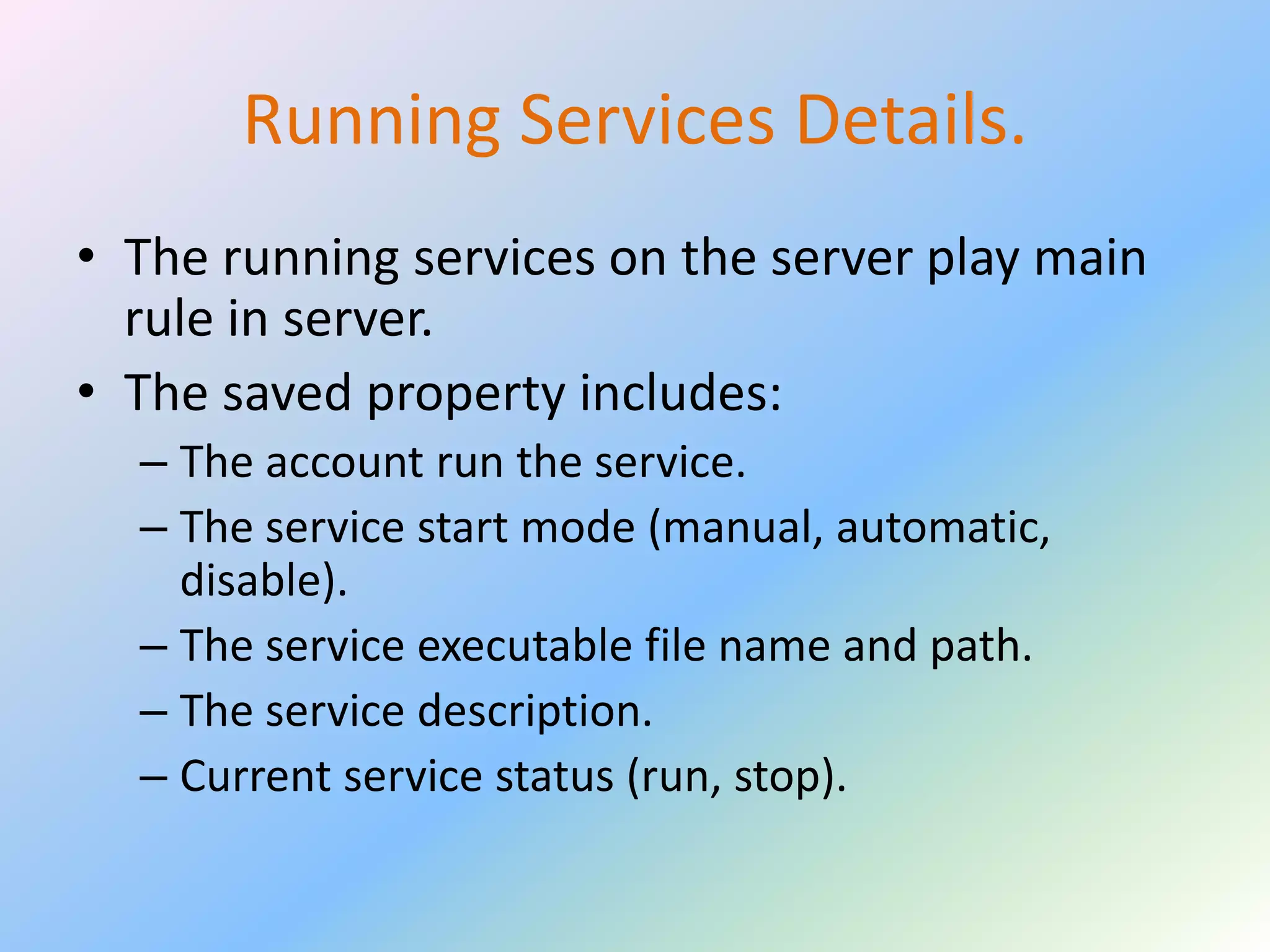 Running Services Details.

• The running services on the server play main rule in server.
• The saved property includes:
– The account run the service.
– The service start mode (manual, automatic, disable).
– The service executable file name and path.
– The service description.
– Current service status (run, stop).